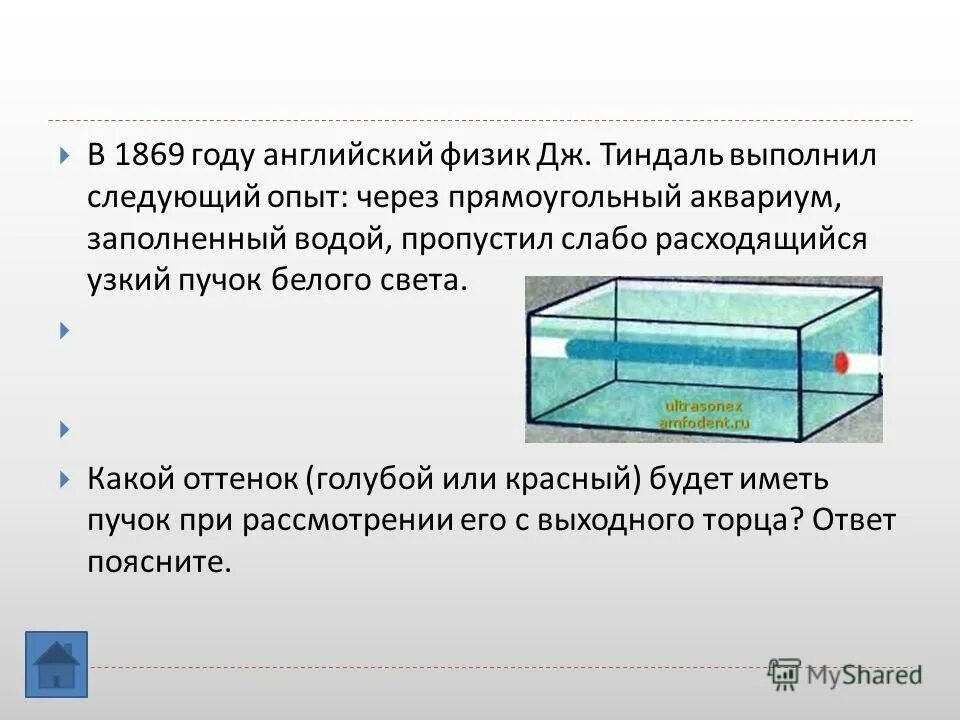 В 1869 году английский физик Дж. Тиндаль выполнил следующий опыт: через прямоугольный аквариум, заполненный водой, пропустил слабо расходящийся узкий пучок белого света.

ultrasonex
amfodent.ru

Какой оттенок (голубой или красный) будет иметь пучок при рассмотрении его с выходного торца? Ответ поясните.

MyShared